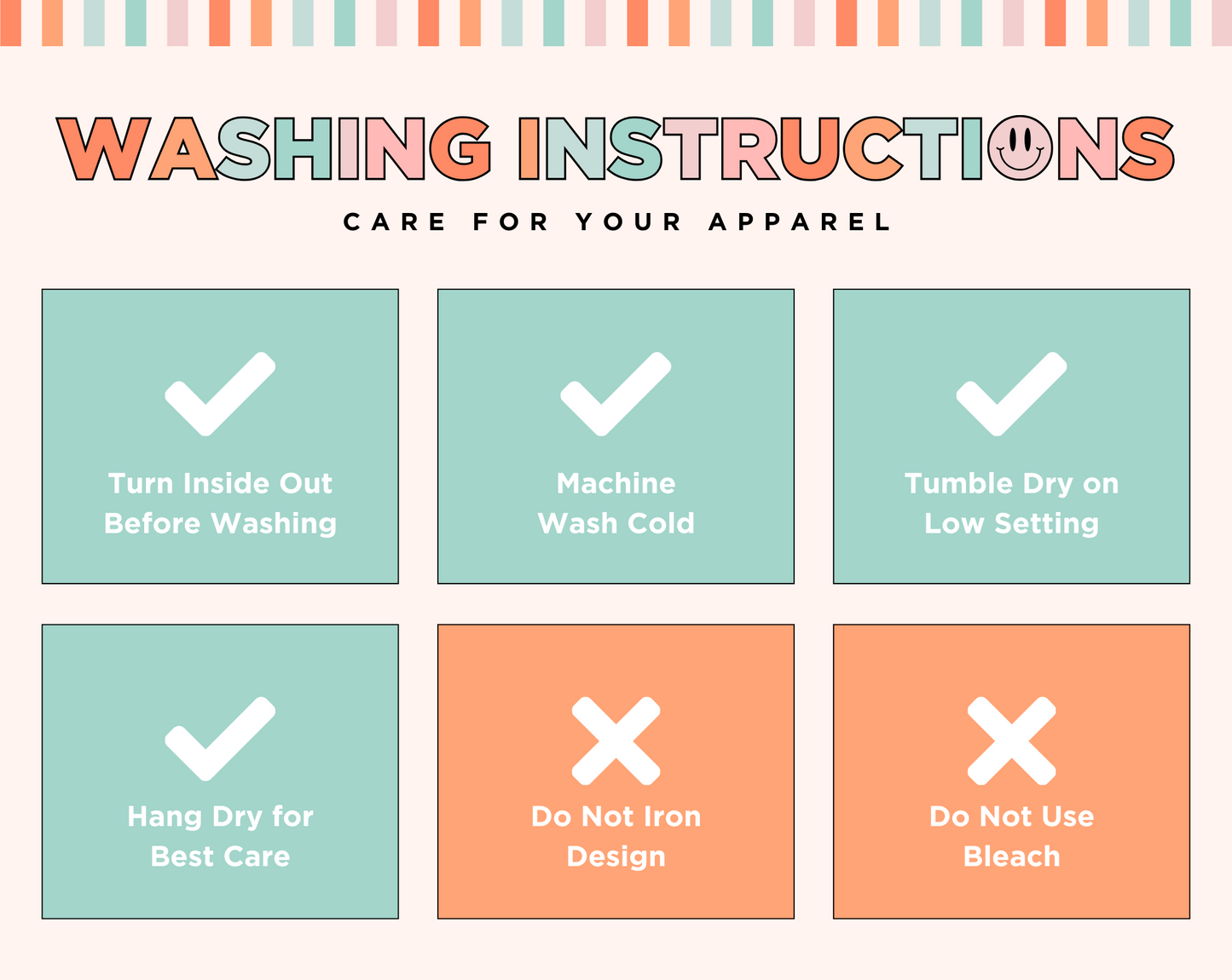 WASHING INSTRUCTIONS

CARE FOR YOUR APPAREL

Turn Inside Out Before Washing

Machine Wash Cold

Tumble Dry on Low Setting

Hang Dry for Best Care

Do Not Iron Design

Do Not Use Bleach